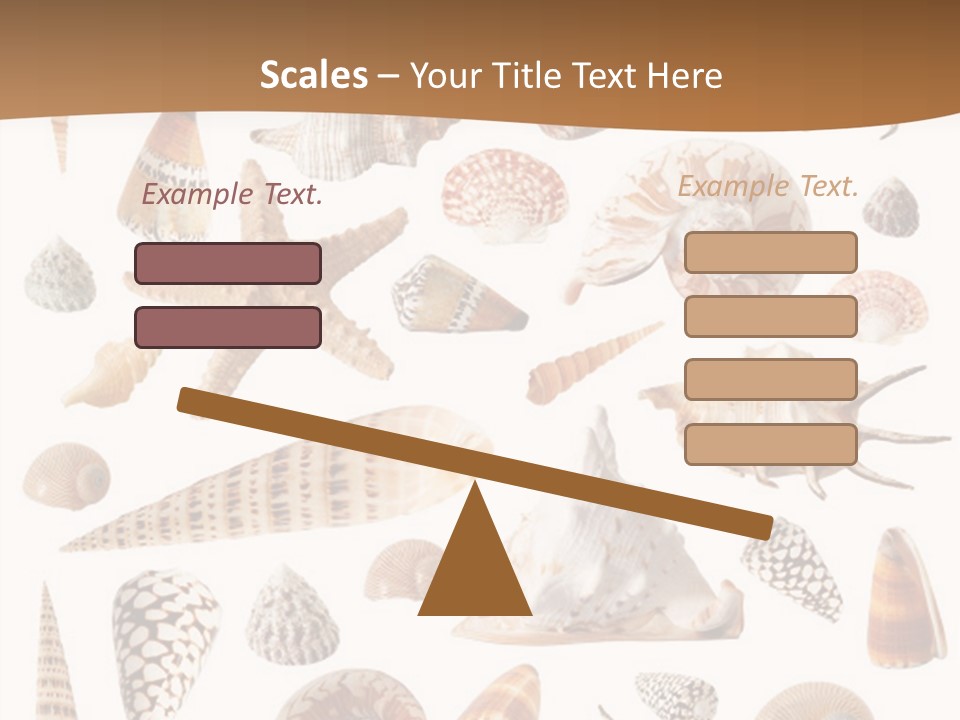 Scales – Your Title Text Here

Example Text.

Example Text.